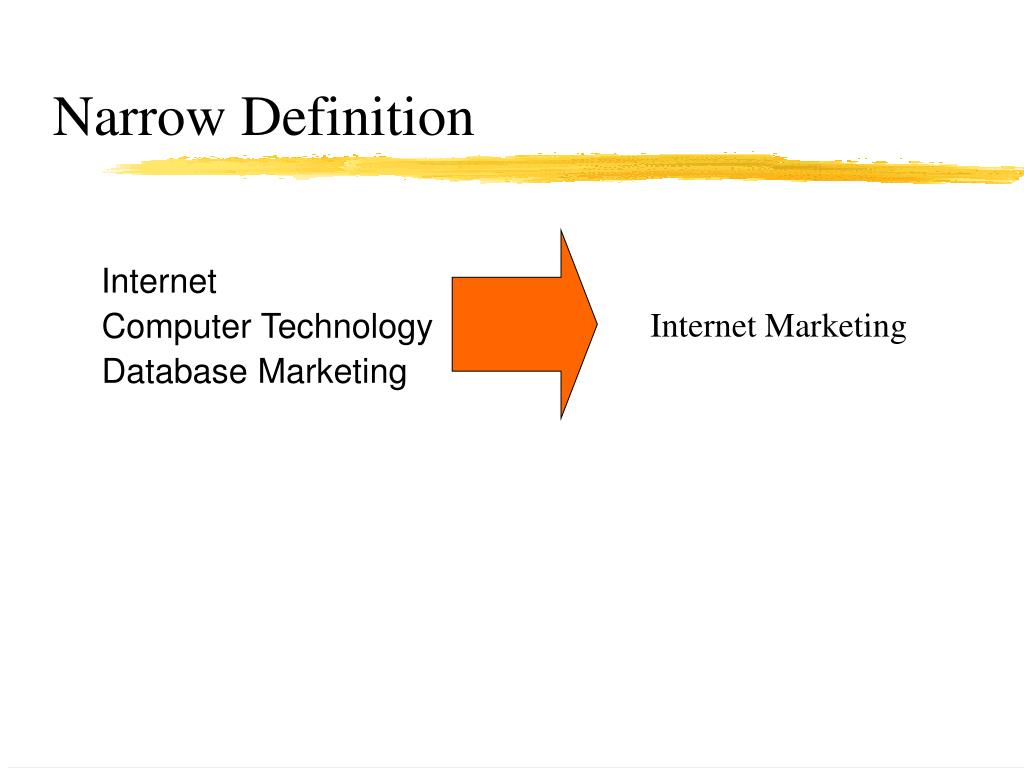 Narrow Definition

Internet
Computer Technology
Database Marketing

Internet Marketing